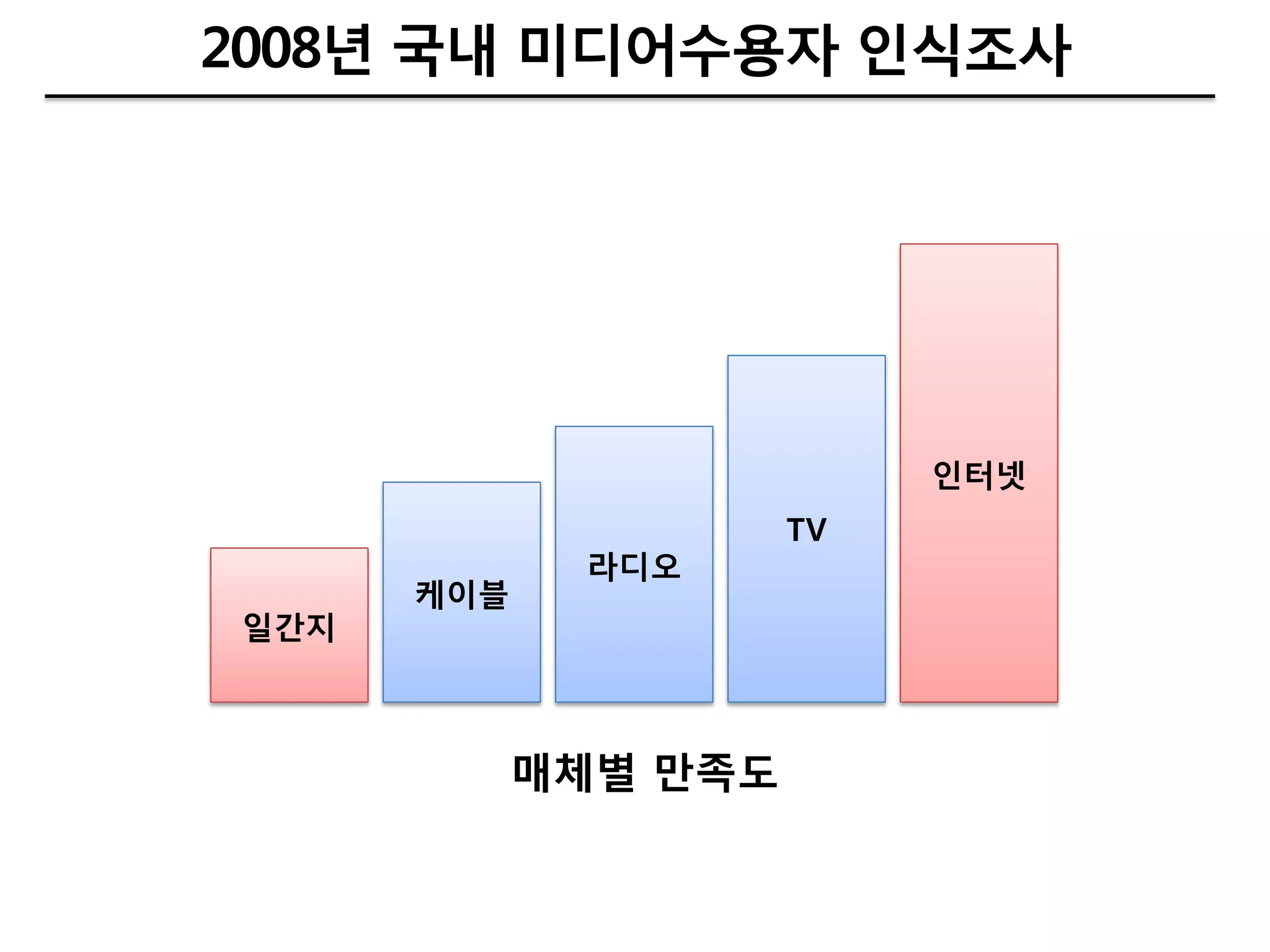 2008년 국내 미디어수용자 인식조사

일간지

케이블

라디오

TV

인터넷

매체별 만족도